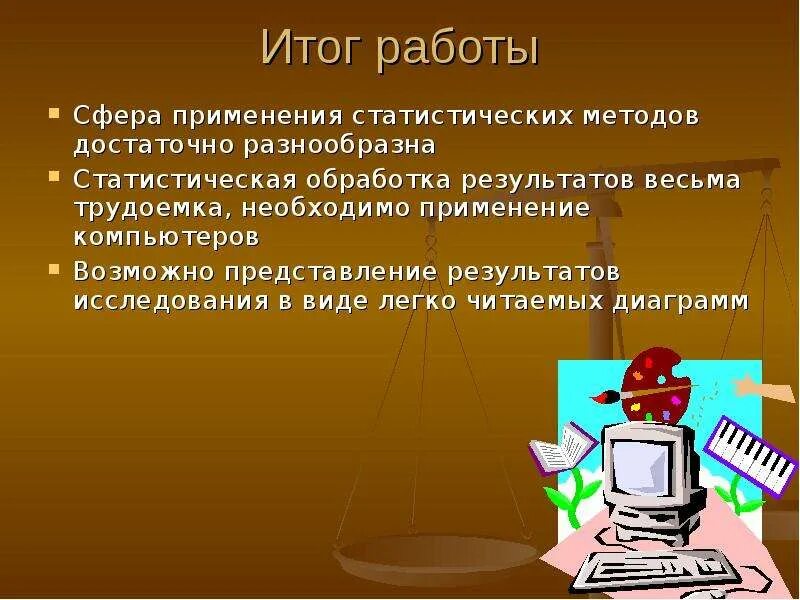 Итог работы

Сфера применения статистических методов достаточно разнообразна

Статистическая обработка результатов весьма трудоемка, необходимо применение компьютеров

Возможно представление результатов исследования в виде легко читаемых диаграмм